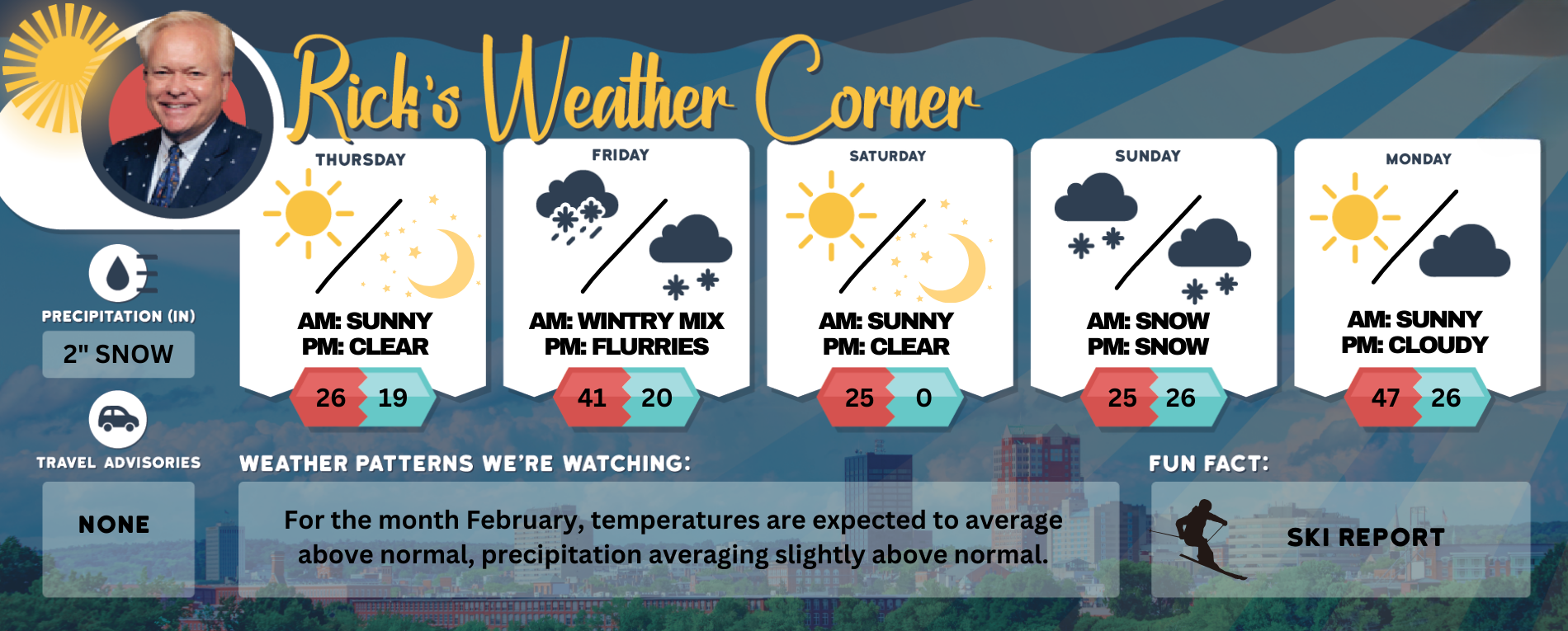 Rick's Weather Corner

PRECIPITATION (IN)
2" SNOW

TRAVEL ADVISORIES
NONE

THURSDAY
AM: SUNNY
PM: CLEAR
26 19

FRIDAY
AM: WINTRY MIX
PM: FLURRIES
41 20

SATURDAY
AM: SUNNY
PM: CLEAR
25 0

SUNDAY
AM: SNOW
PM: SNOW
25 26

MONDAY
AM: SUNNY
PM: CLOUDY
47 26

WEATHER PATTERNS WE'RE WATCHING:
For the month February, temperatures are expected to average above normal, precipitation averaging slightly above normal.

FUN FACT:
SKI REPORT